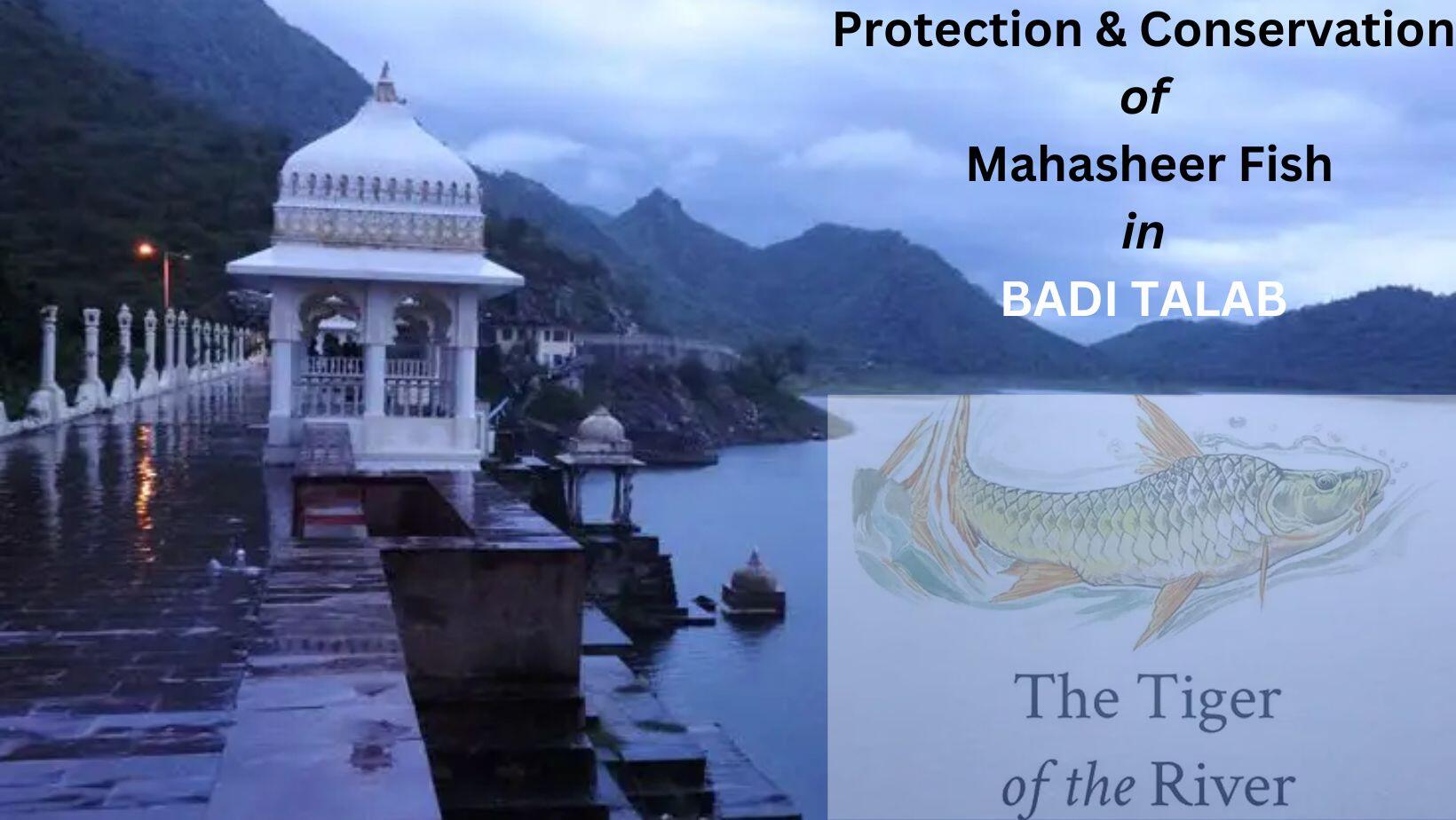 Protection & Conservation
of
Mahasheer Fish
in
BADI TALAB

The Tiger
of the River